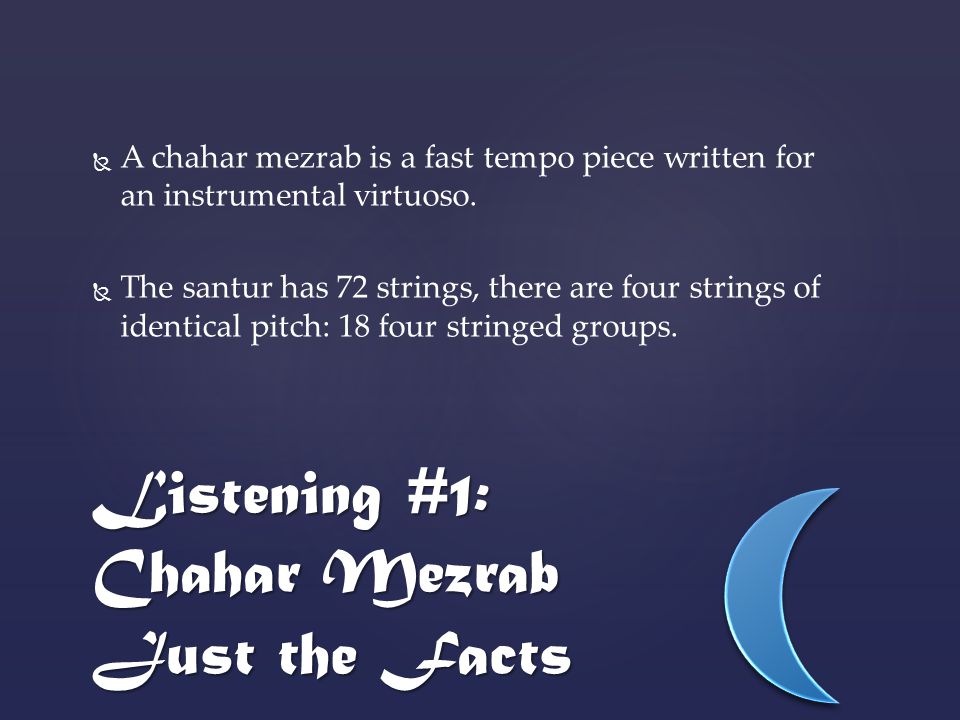 A chahar mezrab is a fast tempo piece written for an instrumental virtuoso.

The santur has 72 strings, there are four strings of identical pitch: 18 four stringed groups.

Listening #1: Chahar Mezrab Just the Facts